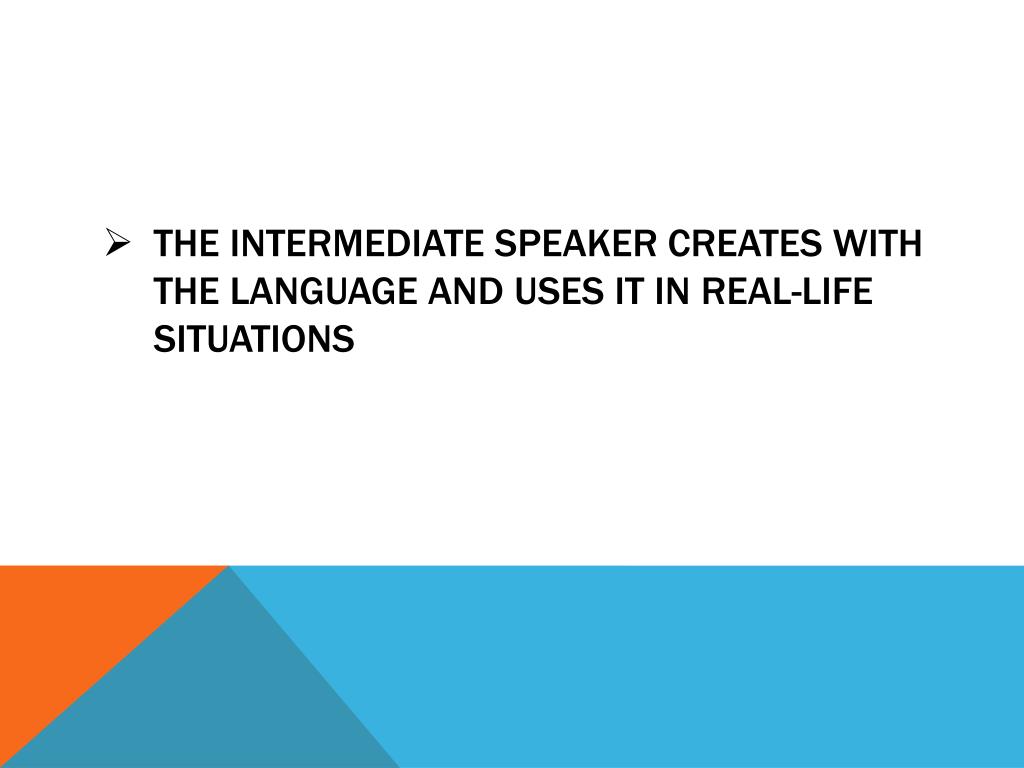 ➢ THE INTERMEDIATE SPEAKER CREATES WITH THE LANGUAGE AND USES IT IN REAL-LIFE SITUATIONS